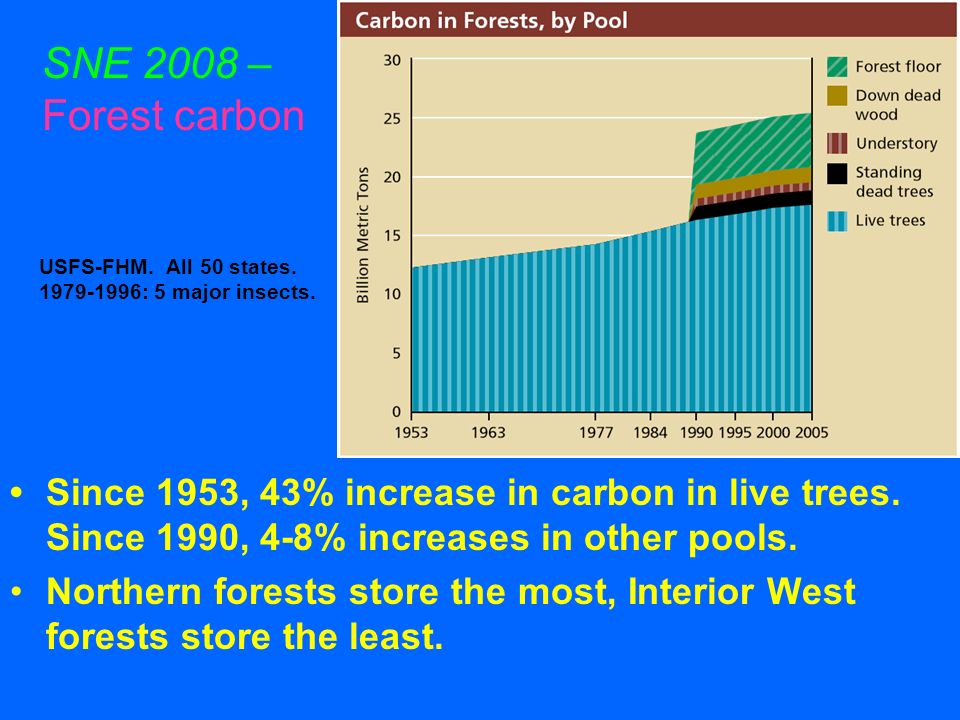 SNE 2008 –
Forest carbon

USFS-FHM. All 50 states.
1979-1996: 5 major insects.

Carbon in Forests, by Pool

Billion Metric Tons

30
25
20
15
10
5
0

1953 1963 1977 1984 1990 1995 2000 2005

Forest floor
Down dead wood
Understory
Standing dead trees
Live trees

• Since 1953, 43% increase in carbon in live trees. Since 1990, 4-8% increases in other pools.
• Northern forests store the most, Interior West forests store the least.